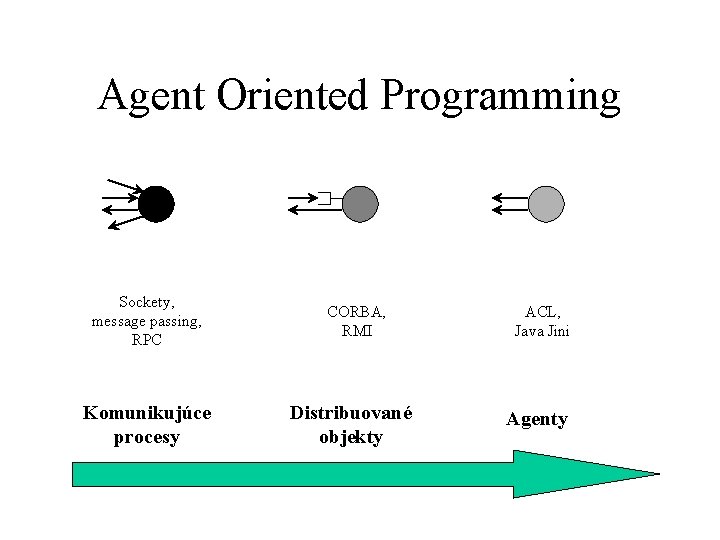 Agent Oriented Programming

Sockety,
message passing,
RPC

CORBA,
RMI

ACL,
Java Jini

Komunikujúce procesy

Distribuované objekty

Agenty